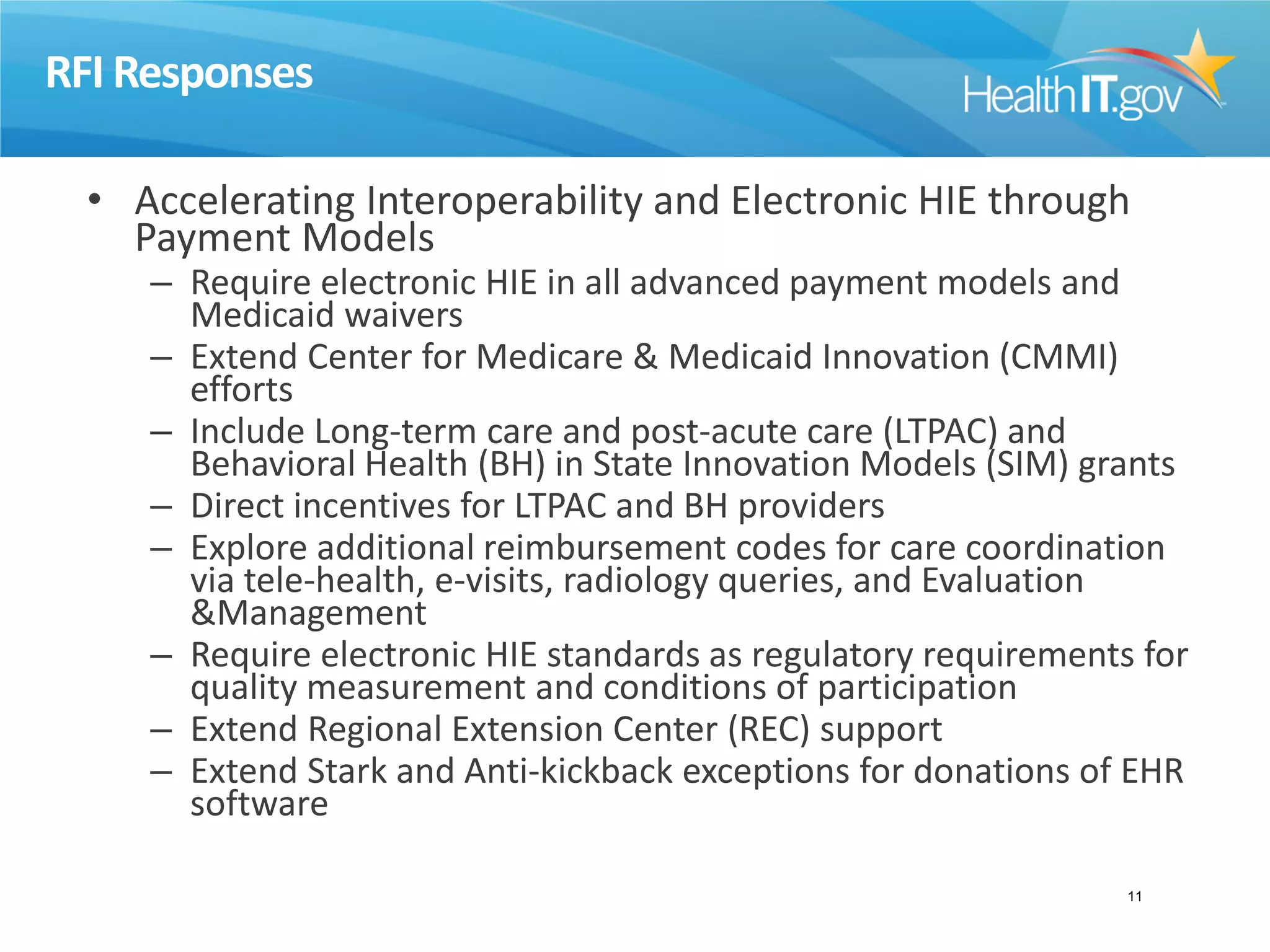 RFI Responses

HealthIT.gov

• Accelerating Interoperability and Electronic HIE through Payment Models
– Require electronic HIE in all advanced payment models and Medicaid waivers
– Extend Center for Medicare & Medicaid Innovation (CMMI) efforts
– Include Long-term care and post-acute care (LTPAC) and Behavioral Health (BH) in State Innovation Models (SIM) grants
– Direct incentives for LTPAC and BH providers
– Explore additional reimbursement codes for care coordination via tele-health, e-visits, radiology queries, and Evaluation &Management
– Require electronic HIE standards as regulatory requirements for quality measurement and conditions of participation
– Extend Regional Extension Center (REC) support
– Extend Stark and Anti-kickback exceptions for donations of EHR software

11